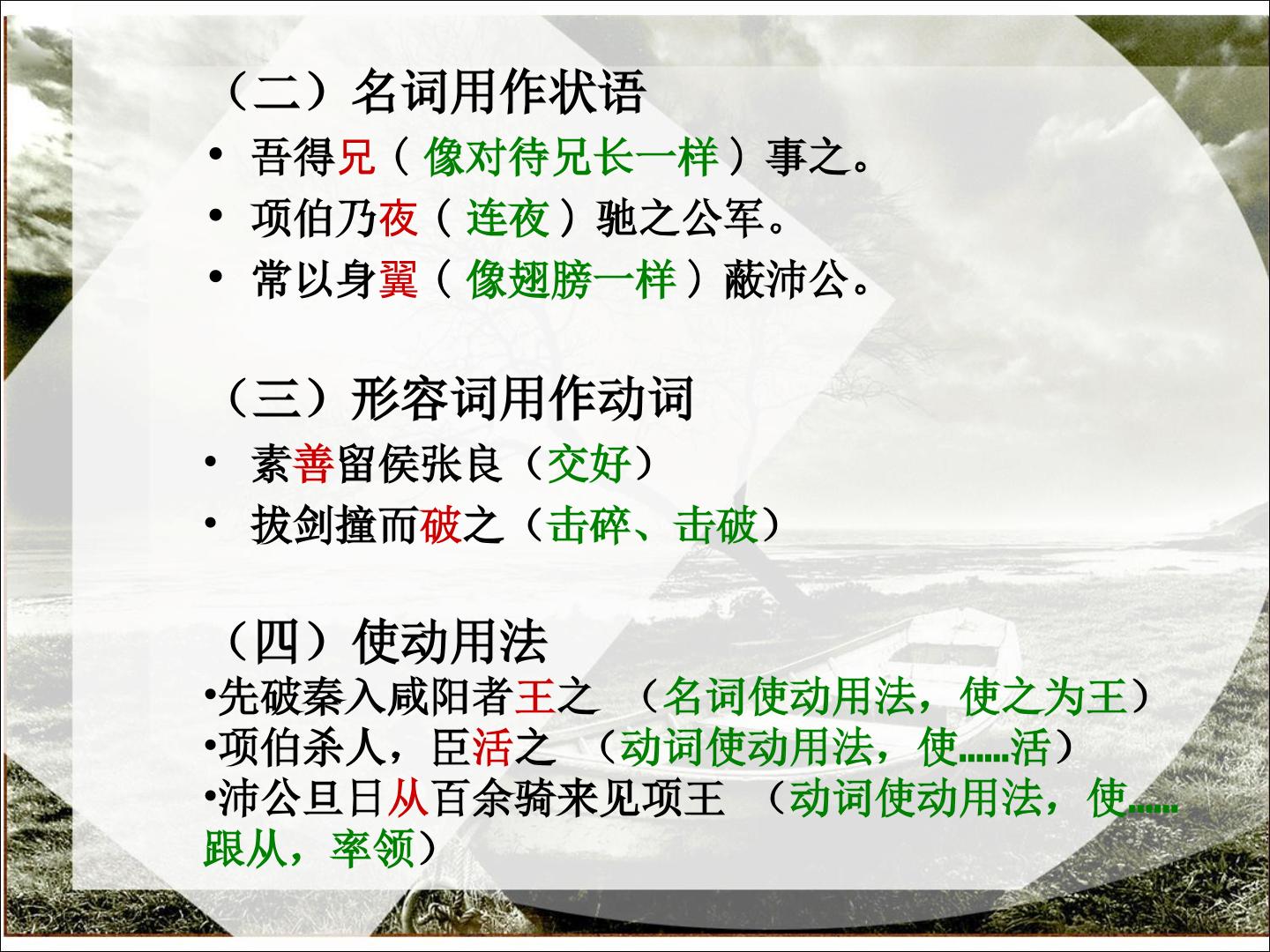 （二）名词用作状语

• 吾得兄（像对待兄长一样）事之。
• 项伯乃夜（连夜）驰之公军。
• 常以身翼（像翅膀一样）蔽沛公。

（三）形容词用作动词

• 素善留侯张良（交好）
• 拔剑撞而破之（击碎、击破）

（四）使动用法

•先破秦入咸阳者王之 （名词使动用法，使之为王）
•项伯杀人，臣活之 （动词使动用法，使......活）
•沛公旦日从百余骑来见项王 （动词使动用法，使......跟从，率领）